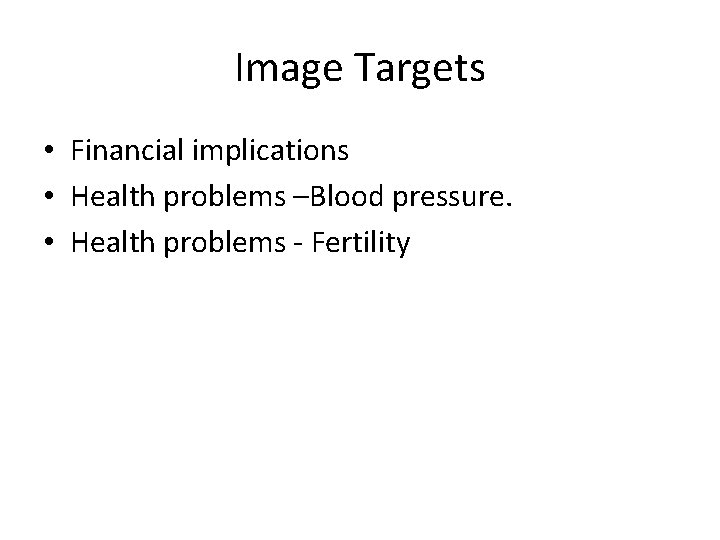 Image Targets

• Financial implications
• Health problems –Blood pressure.
• Health problems - Fertility